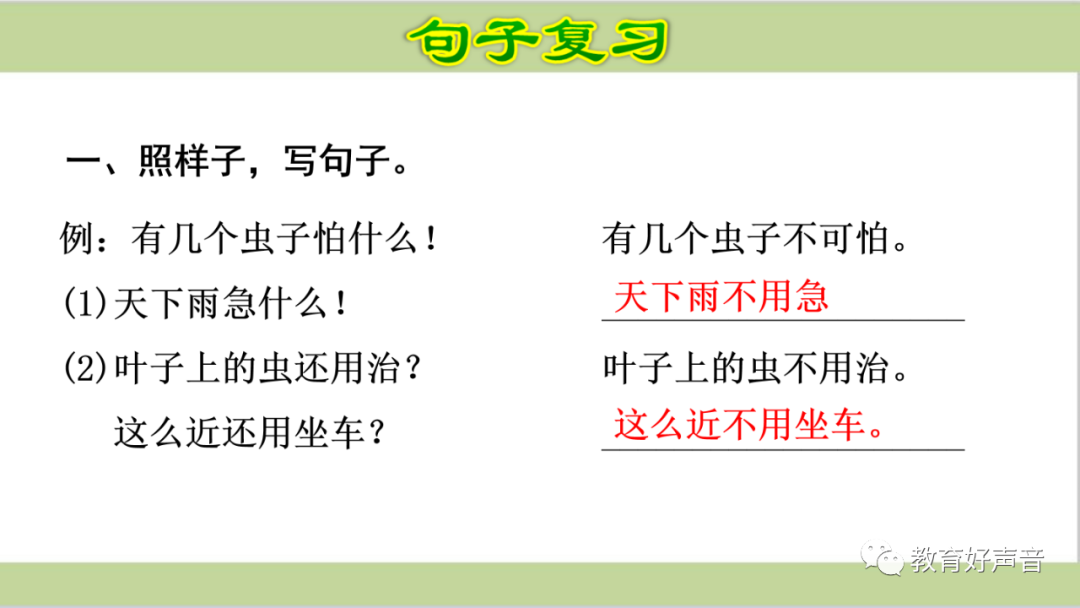 句子复习

一、照样子，写句子。

例：有几个虫子怕什么！　　有几个虫子不可怕。

(1)天下雨急什么！　　天下雨不用急

(2)叶子上的虫还用治？　　叶子上的虫不用治。

这么近还用坐车？　　这么近不用坐车。

教育好声音